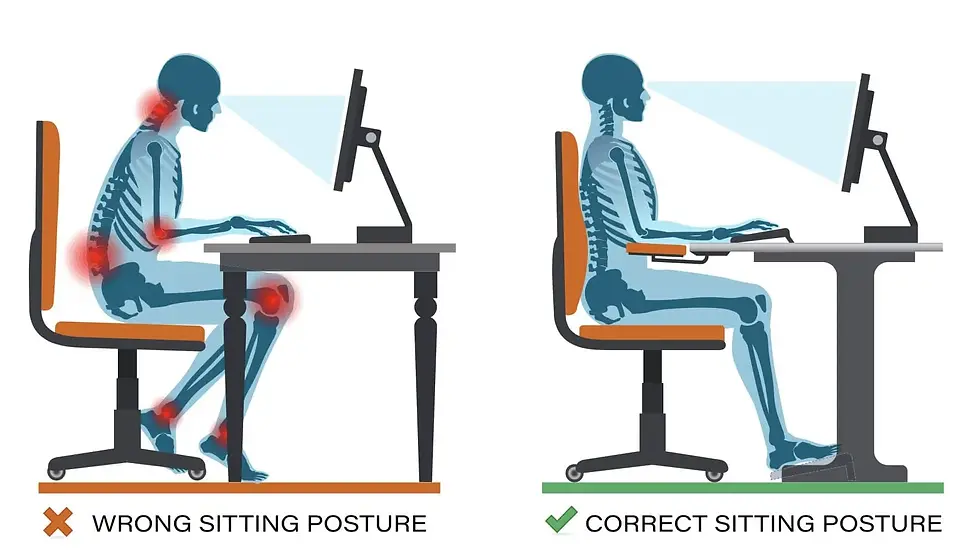 WRONG SITTING POSTURE

CORRECT SITTING POSTURE